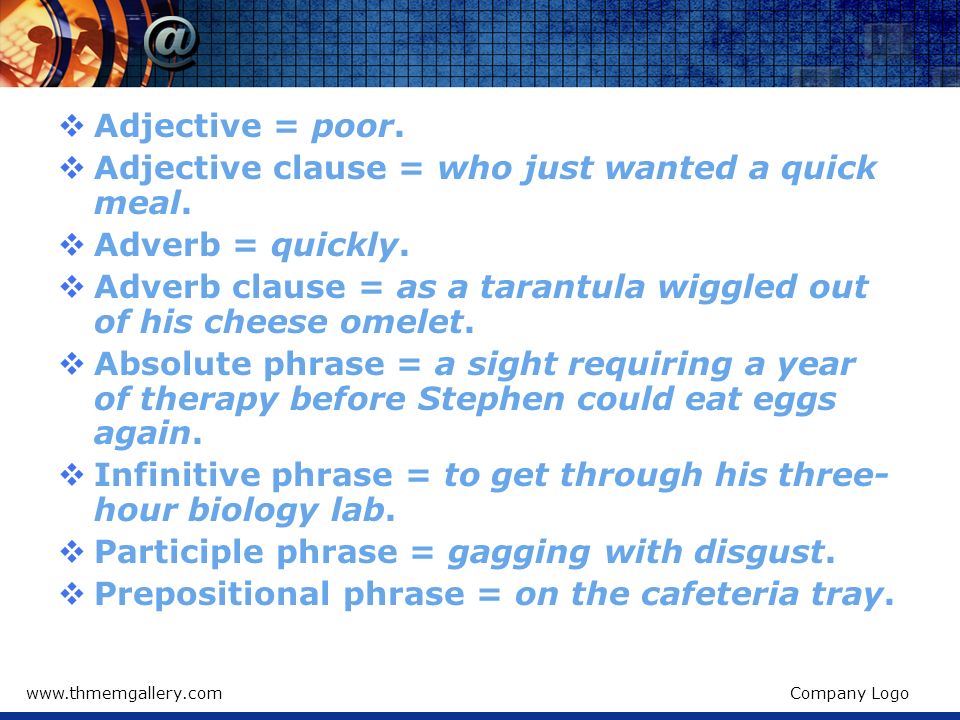 @

❖ Adjective = poor.
❖ Adjective clause = who just wanted a quick meal.
❖ Adverb = quickly.
❖ Adverb clause = as a tarantula wiggled out of his cheese omelet.
❖ Absolute phrase = a sight requiring a year of therapy before Stephen could eat eggs again.
❖ Infinitive phrase = to get through his three-hour biology lab.
❖ Participle phrase = gagging with disgust.
❖ Prepositional phrase = on the cafeteria tray.

www.thmemgallery.com

Company Logo